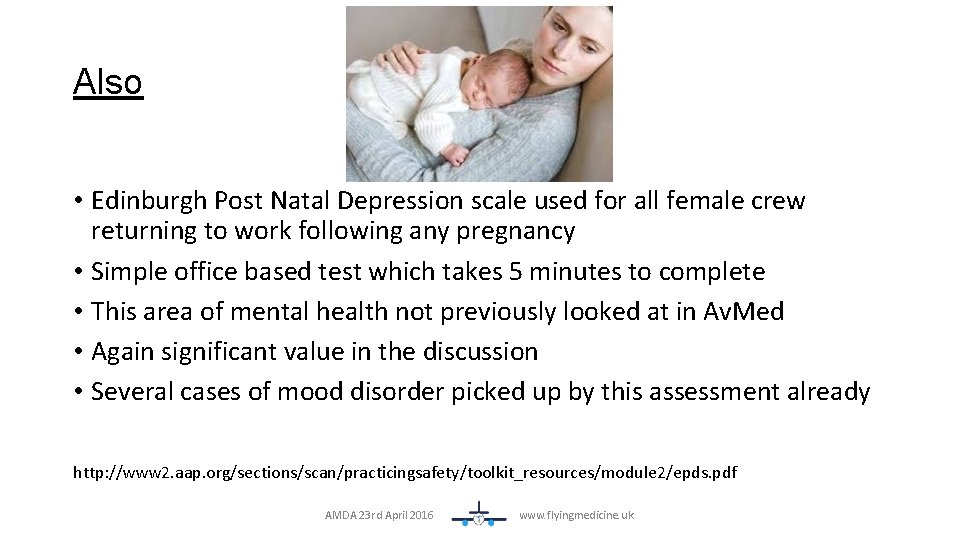 Also

• Edinburgh Post Natal Depression scale used for all female crew returning to work following any pregnancy
• Simple office based test which takes 5 minutes to complete
• This area of mental health not previously looked at in AvMed
• Again significant value in the discussion
• Several cases of mood disorder picked up by this assessment already

http://www2.aap.org/sections/scan/practicingsafety/toolkit_resources/module2/epds.pdf

AMDA 23rd April 2016 www.flyingmedicine.uk